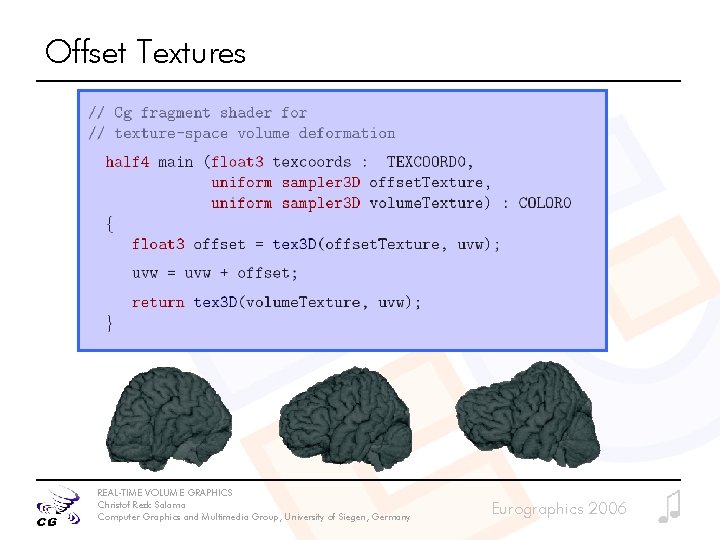 Offset Textures

// Cg fragment shader for
// texture-space volume deformation

half4 main (float3 texcoords : TEXCOORD0,
            uniform sampler3D offsetTexture,
            uniform sampler3D volumeTexture) : COLOR0
{
   float3 offset = tex3D(offsetTexture, uvw);

   uvw = uvw + offset;

   return tex3D(volumeTexture, uvw);
}

CG

REAL-TIME VOLUME GRAPHICS
Christof Rezk Salama
Computer Graphics and Multimedia Group, University of Siegen, Germany

Eurographics 2006